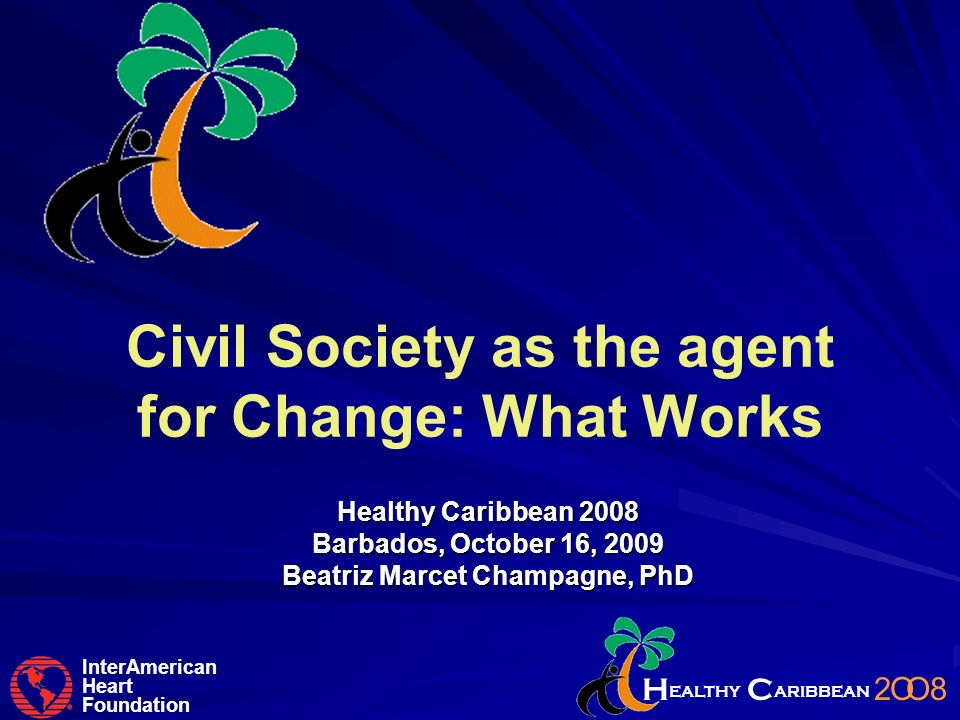 Civil Society as the agent for Change: What Works

Healthy Caribbean 2008
Barbados, October 16, 2009
Beatriz Marcet Champagne, PhD

InterAmerican Heart Foundation

HEALTHY CARIBBEAN 2008